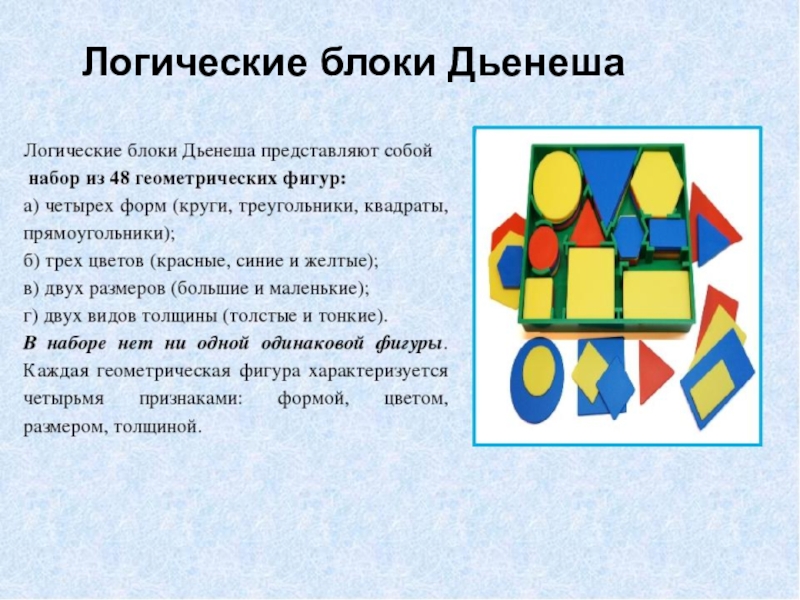 Логические блоки Дьенеша

Логические блоки Дьенеша представляют собой набор из 48 геометрических фигур:
а) четырех форм (круги, треугольники, квадраты, прямоугольники);
б) трех цветов (красные, синие и желтые);
в) двух размеров (большие и маленькие);
г) двух видов толщины (толстые и тонкие).
В наборе нет ни одной одинаковой фигуры. Каждая геометрическая фигура характеризуется четырьмя признаками: формой, цветом, размером, толщиной.